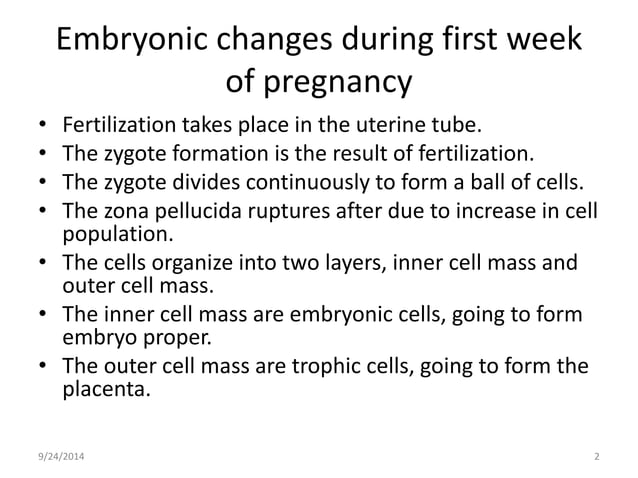 Embryonic changes during first week of pregnancy

• Fertilization takes place in the uterine tube.
• The zygote formation is the result of fertilization.
• The zygote divides continuously to form a ball of cells.
• The zona pellucida ruptures after due to increase in cell population.
• The cells organize into two layers, inner cell mass and outer cell mass.
• The inner cell mass are embryonic cells, going to form embryo proper.
• The outer cell mass are trophic cells, going to form the placenta.

9/24/2014

2